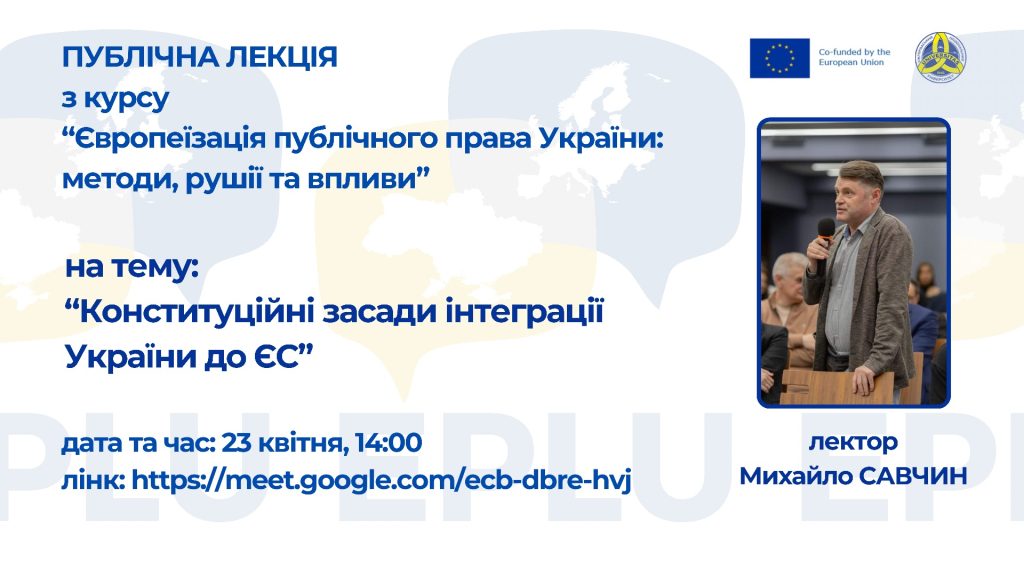 ПУБЛІЧНА ЛЕКЦІЯ
з курсу
“Європеїзація публічного права України: методи, рушії та впливи”

Co-funded by the European Union

на тему:
“Конституційні засади інтеграції України до ЄС”

дата та час: 23 квітня, 14:00
лінк: https://meet.google.com/ecb-dbre-hvj

лектор
Михайло САВЧИН

PLU EPLU EPL